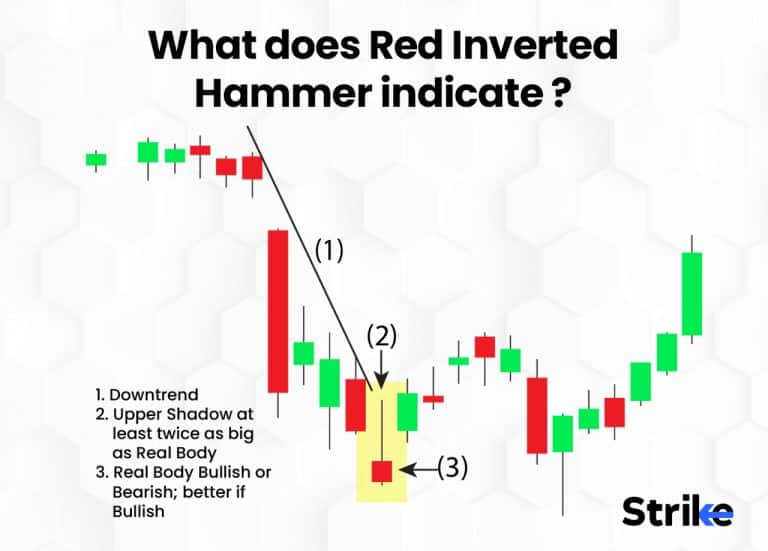 What does Red Inverted Hammer indicate ?

(1)

(2)

(3)

1. Downtrend
2. Upper Shadow at least twice as big as Real Body
3. Real Body Bullish or Bearish; better if Bullish

Strike